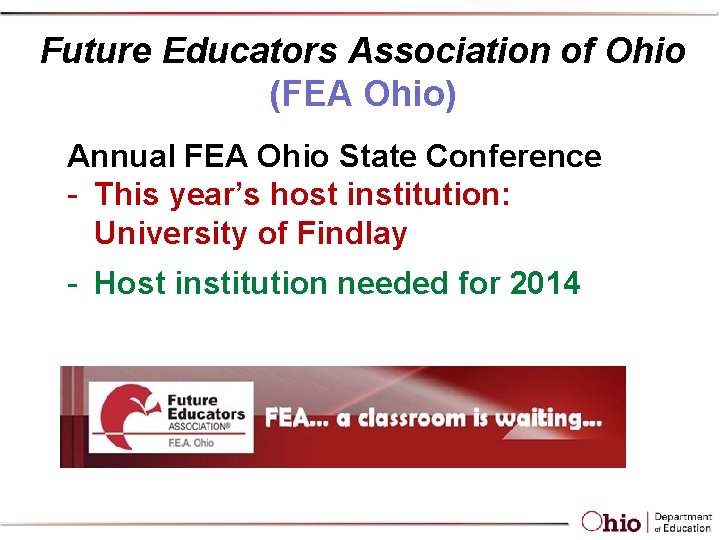 Future Educators Association of Ohio
(FEA Ohio)

Annual FEA Ohio State Conference
- This year's host institution: University of Findlay
- Host institution needed for 2014

Future Educators ASSOCIATION®
F.E.A. Ohio

FEA... a classroom is waiting...

Ohio | Department of Education